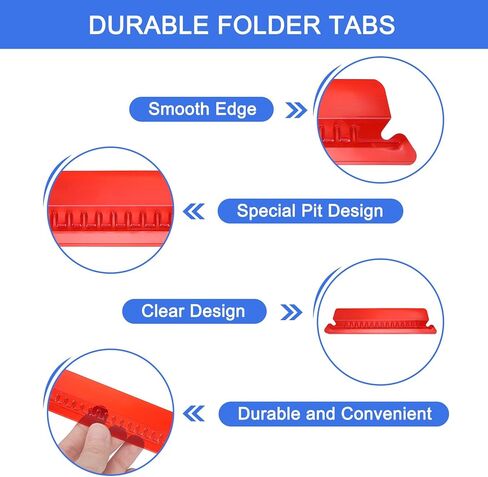 DURABLE FOLDER TABS

Smooth Edge

Special Pit Design

Clear Design

Durable and Convenient